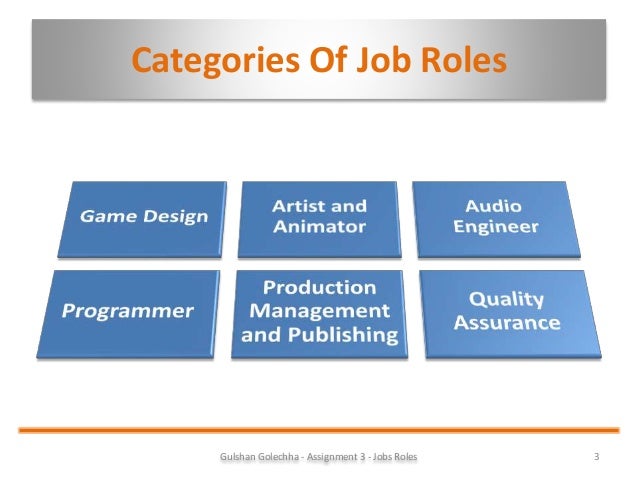 Categories Of Job Roles

Game Design

Artist and Animator

Audio Engineer

Programmer

Production Management and Publishing

Quality Assurance

Gulshan Golechha - Assignment 3 - Jobs Roles

3